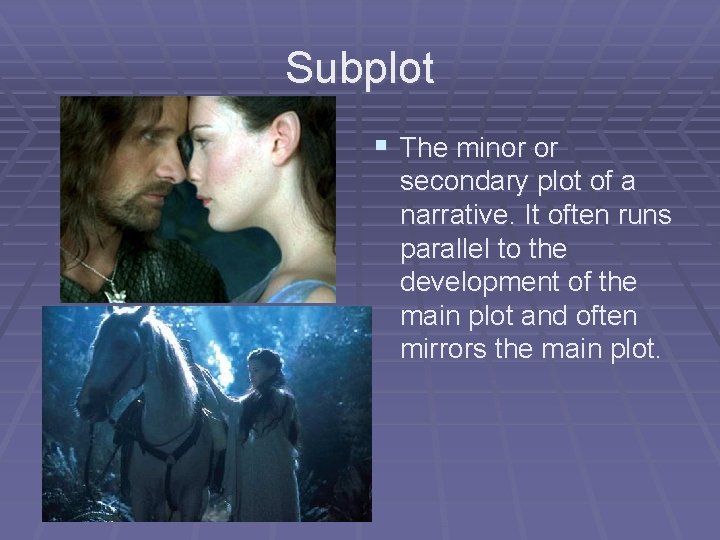 Subplot

▪ The minor or secondary plot of a narrative. It often runs parallel to the development of the main plot and often mirrors the main plot.